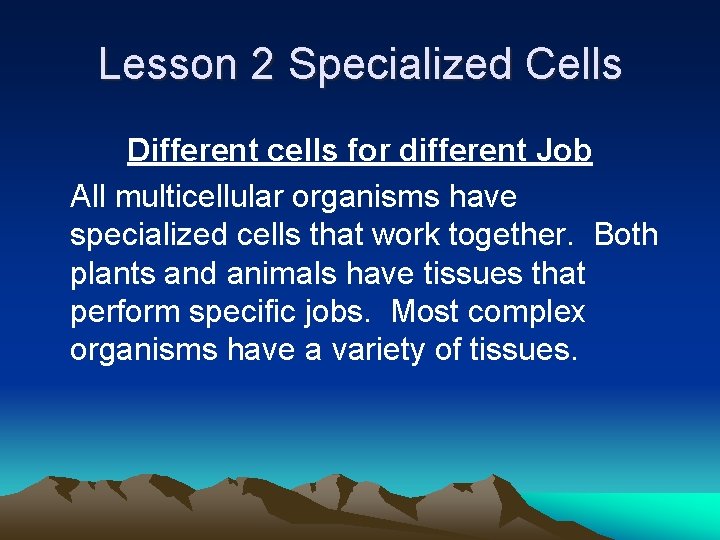 Lesson 2 Specialized Cells

Different cells for different Job

All multicellular organisms have specialized cells that work together. Both plants and animals have tissues that perform specific jobs. Most complex organisms have a variety of tissues.